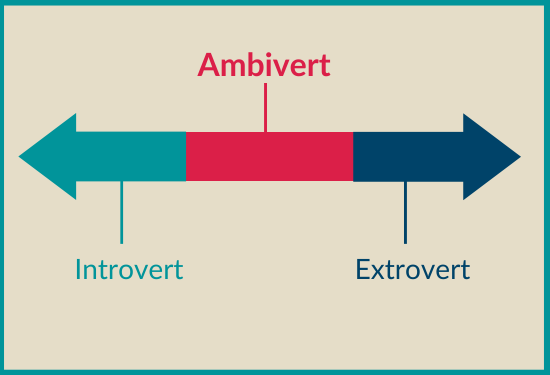 Ambivert

Introvert

Extrovert